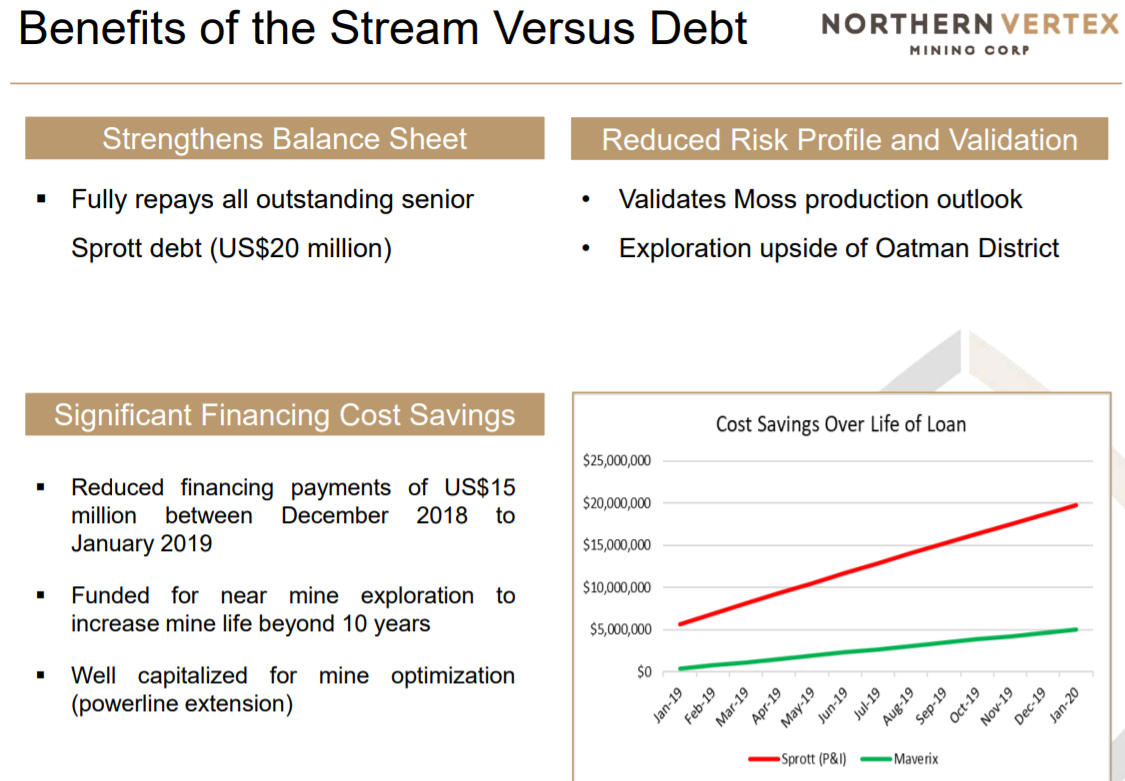 Benefits of the Stream Versus Debt

NORTHERN VERTEX
MINING CORP

Strengthens Balance Sheet

▪ Fully repays all outstanding senior Sprott debt (US$20 million)

Reduced Risk Profile and Validation

• Validates Moss production outlook

• Exploration upside of Oatman District

Significant Financing Cost Savings

▪ Reduced financing payments of US$15 million between December 2018 to January 2019

▪ Funded for near mine exploration to increase mine life beyond 10 years

▪ Well capitalized for mine optimization (powerline extension)

Cost Savings Over Life of Loan

$25,000,000
$20,000,000
$15,000,000
$10,000,000
$5,000,000
$0

Jan-19
Feb-19
Mar-19
Apr-19
May-19
Jun-19
Jul-19
Aug-19
Sep-19
Oct-19
Nov-19
Dec-19
Jan-20

Sprott (P&I)
Maverix